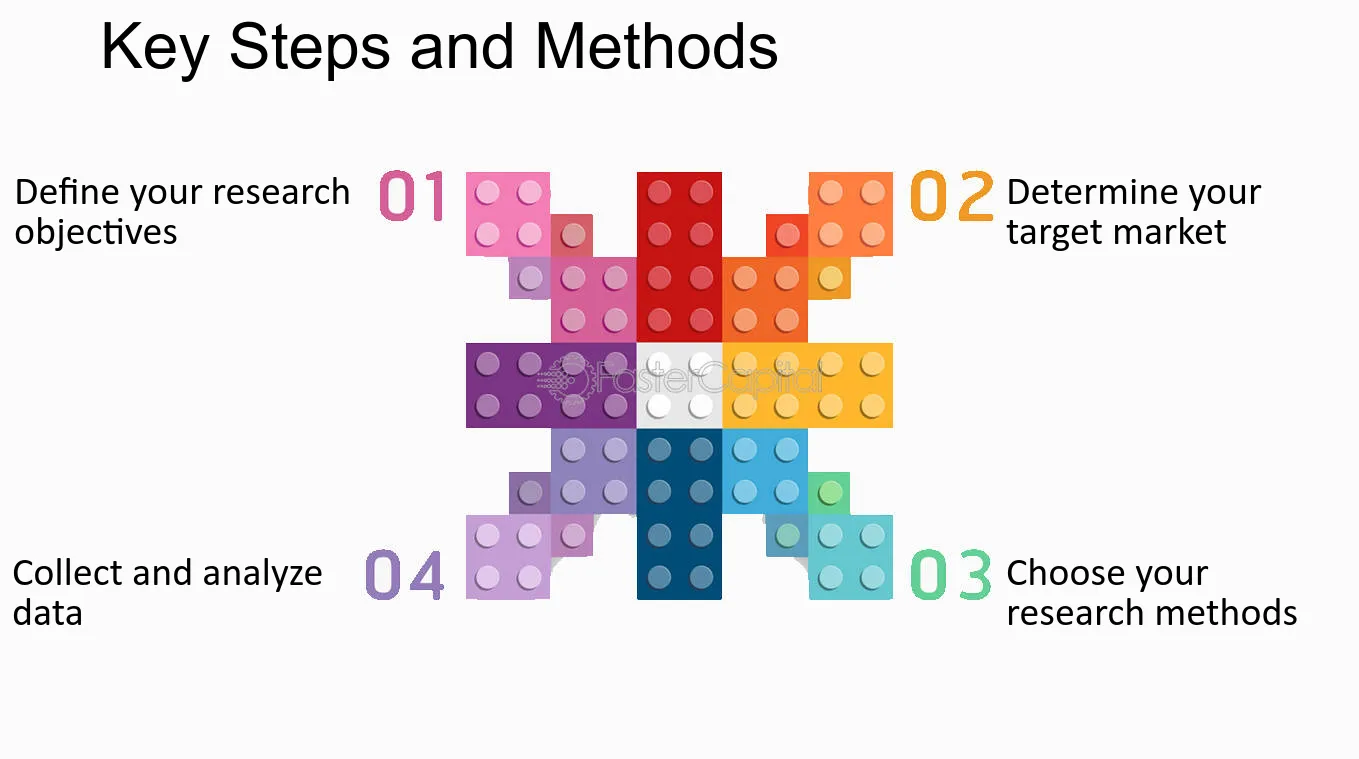 Key Steps and Methods

Define your research objectives

01

02

Determine your target market

Collect and analyze data

04

03

Choose your research methods

FasterCapital